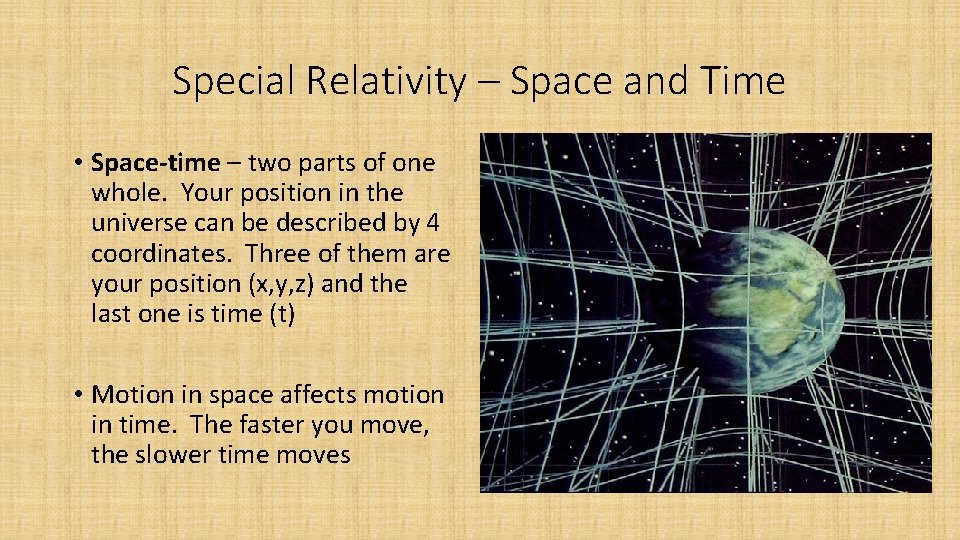 Special Relativity – Space and Time

• Space-time – two parts of one whole. Your position in the universe can be described by 4 coordinates. Three of them are your position (x,y,z) and the last one is time (t)

• Motion in space affects motion in time. The faster you move, the slower time moves